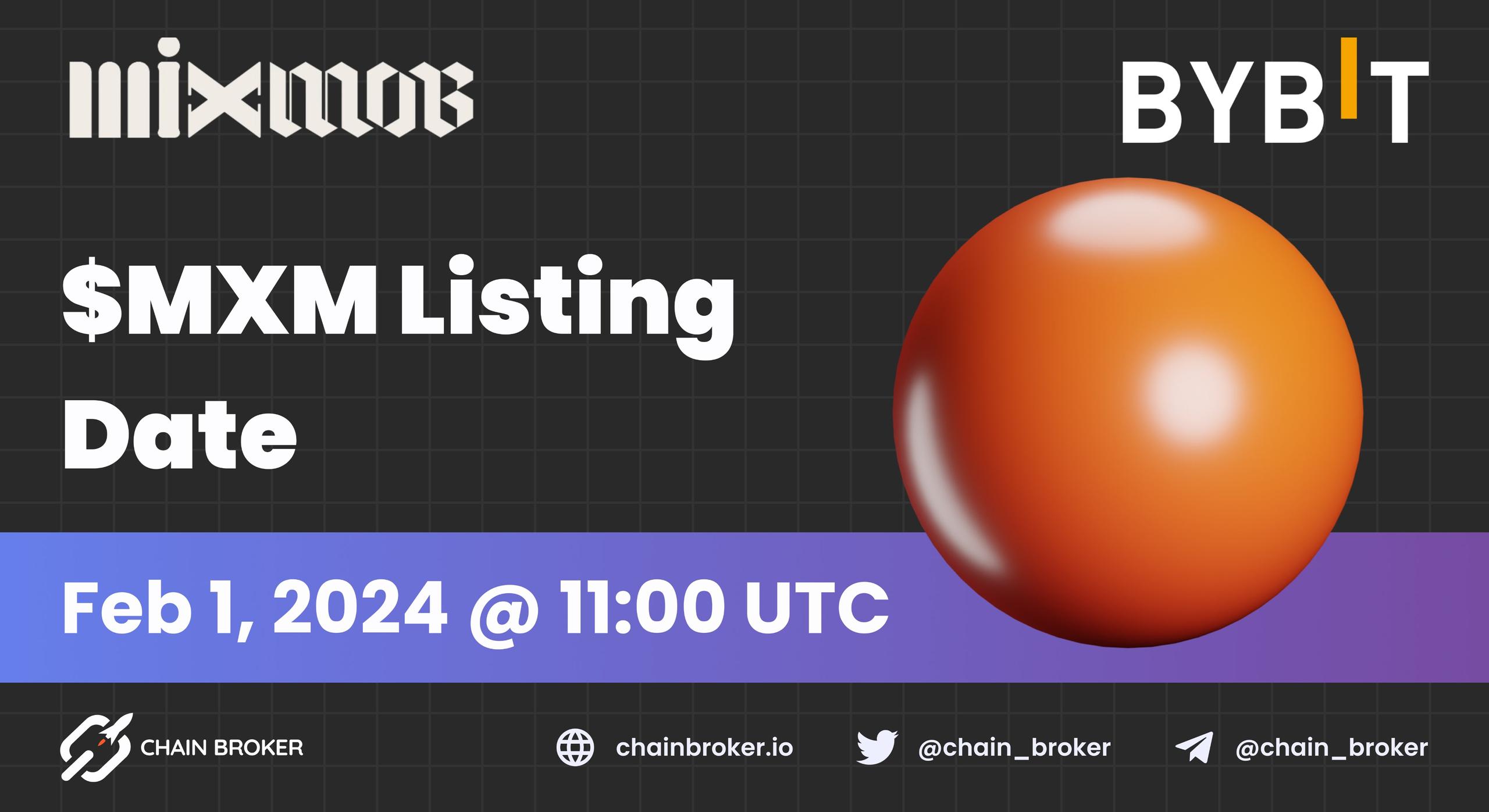 mixmob

BYBIT

$MXM Listing Date

Feb 1, 2024 @ 11:00 UTC

CHAIN BROKER

chainbroker.io

@chain_broker

@chain_broker